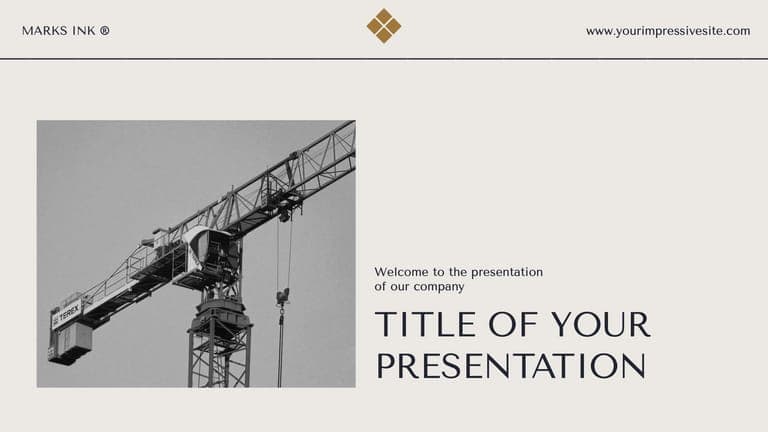 MARKS INK ®

www.yourimpressivesite.com

TEREX

Welcome to the presentation of our company

TITLE OF YOUR PRESENTATION